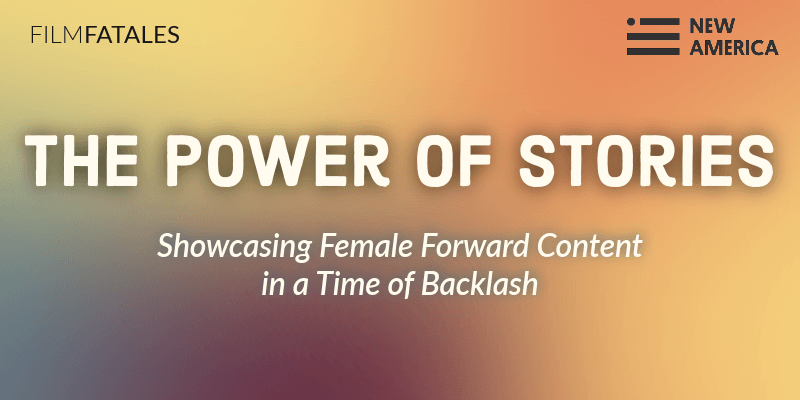 FILMFATALES

NEW AMERICA

THE POWER OF STORIES

Showcasing Female Forward Content in a Time of Backlash